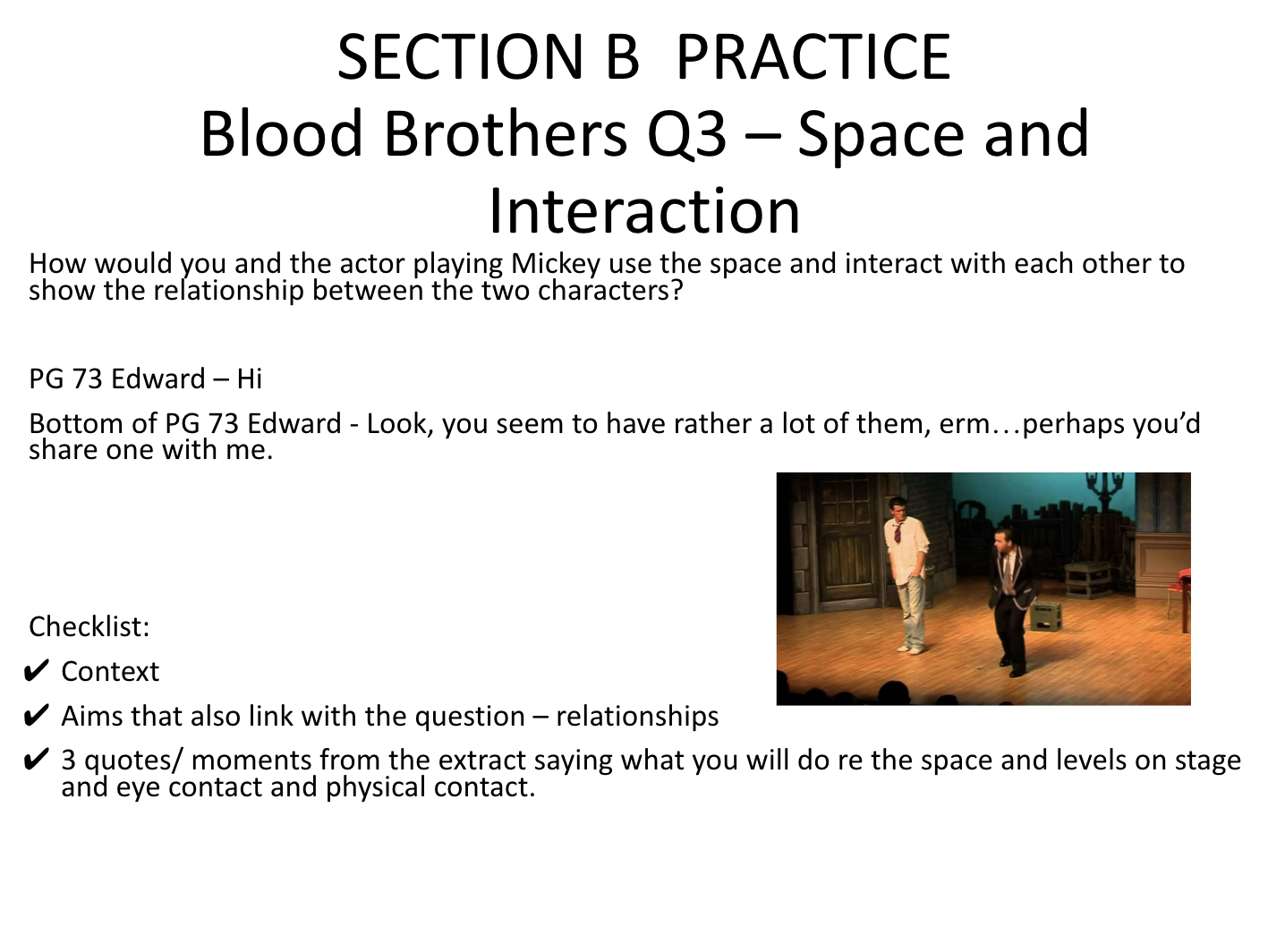 SECTION B PRACTICE
Blood Brothers Q3 – Space and Interaction

How would you and the actor playing Mickey use the space and interact with each other to show the relationship between the two characters?

PG 73 Edward – Hi

Bottom of PG 73 Edward - Look, you seem to have rather a lot of them, erm…perhaps you'd share one with me.

Checklist:

✔ Context

✔ Aims that also link with the question – relationships

✔ 3 quotes/ moments from the extract saying what you will do re the space and levels on stage and eye contact and physical contact.